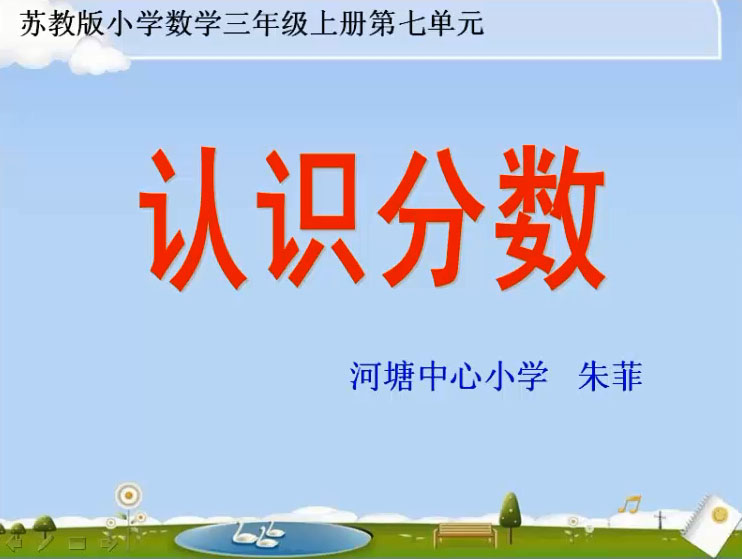 苏教版小学数学三年级上册第七单元

认识分数

河塘中心小学　朱菲